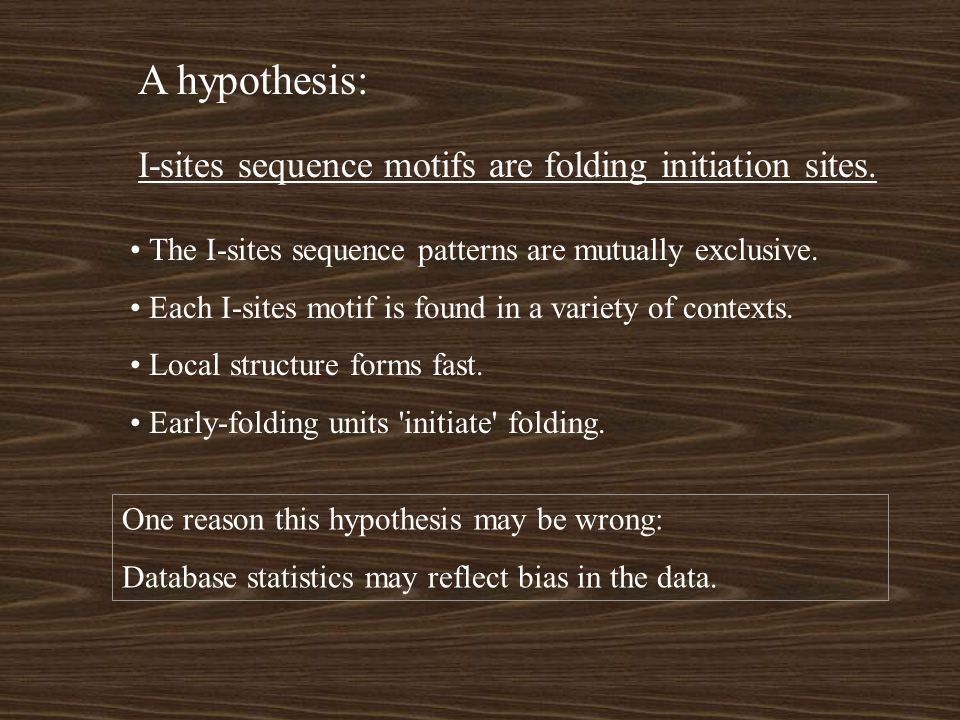 A hypothesis:

I-sites sequence motifs are folding initiation sites.

• The I-sites sequence patterns are mutually exclusive.

• Each I-sites motif is found in a variety of contexts.

• Local structure forms fast.

• Early-folding units 'initiate' folding.

One reason this hypothesis may be wrong:

Database statistics may reflect bias in the data.